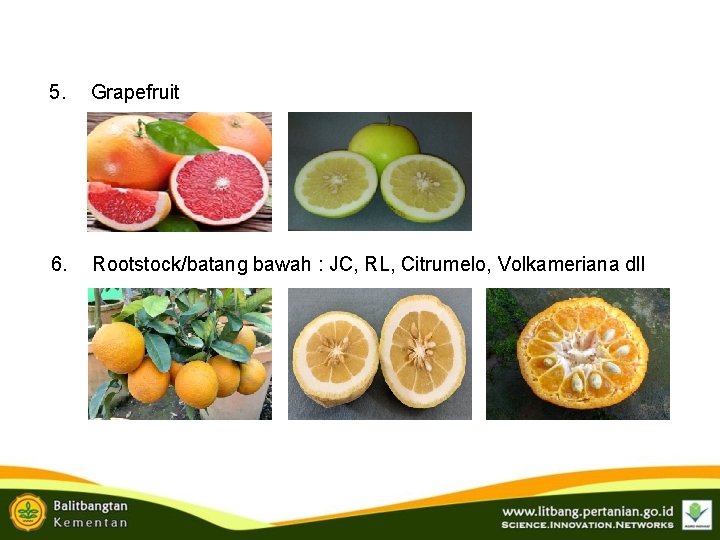 5. Grapefruit

6. Rootstock/batang bawah : JC, RL, Citrumelo, Volkameriana dll

Balitbangtan
Kementan

www.litbang.pertanian.go.id
SCIENCE.INNOVATION.NETWORKS